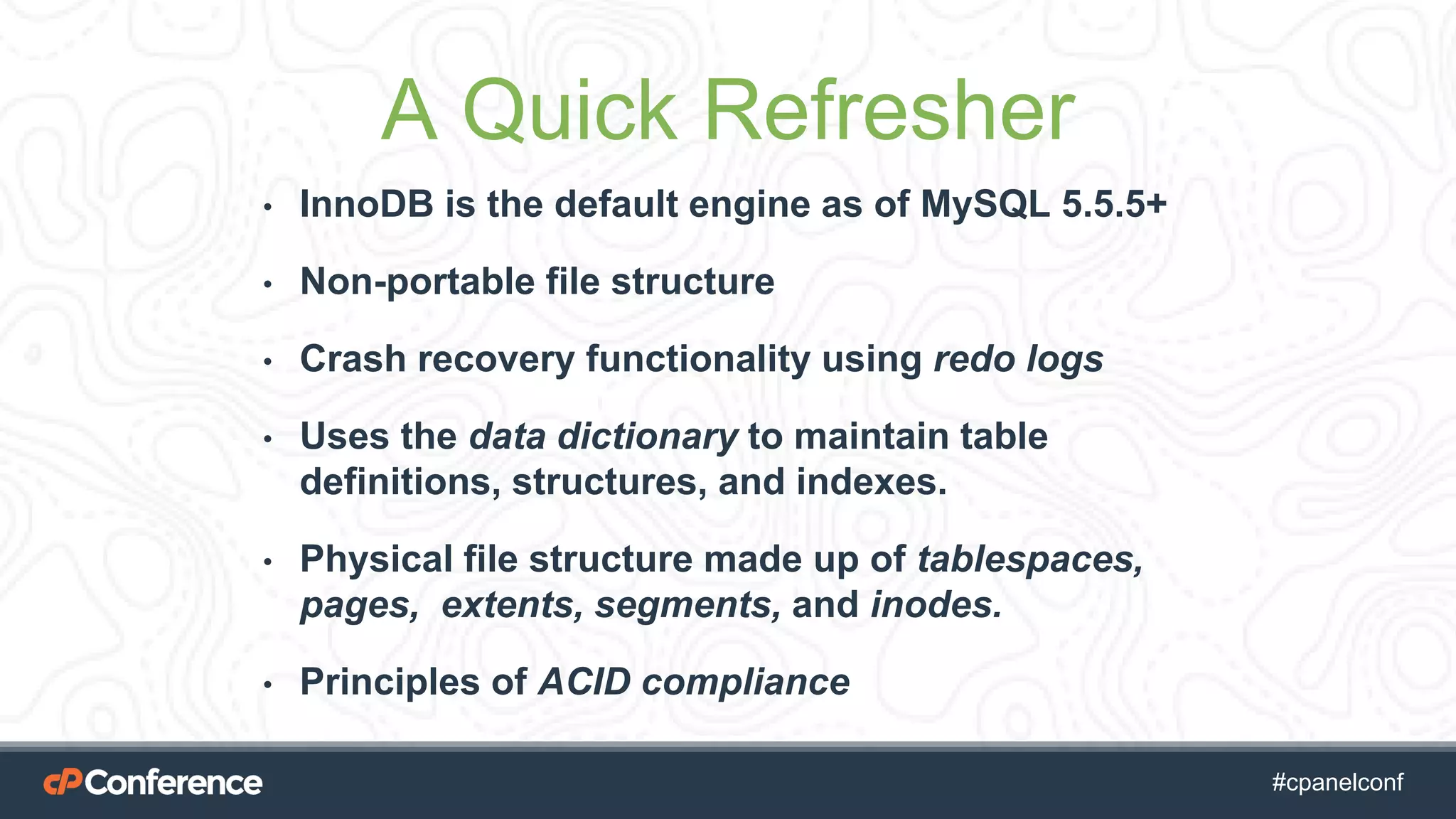 A Quick Refresher

• InnoDB is the default engine as of MySQL 5.5.5+

• Non-portable file structure

• Crash recovery functionality using redo logs

• Uses the data dictionary to maintain table definitions, structures, and indexes.

• Physical file structure made up of tablespaces, pages, extents, segments, and inodes.

• Principles of ACID compliance

cP Conference

#cpanelconf